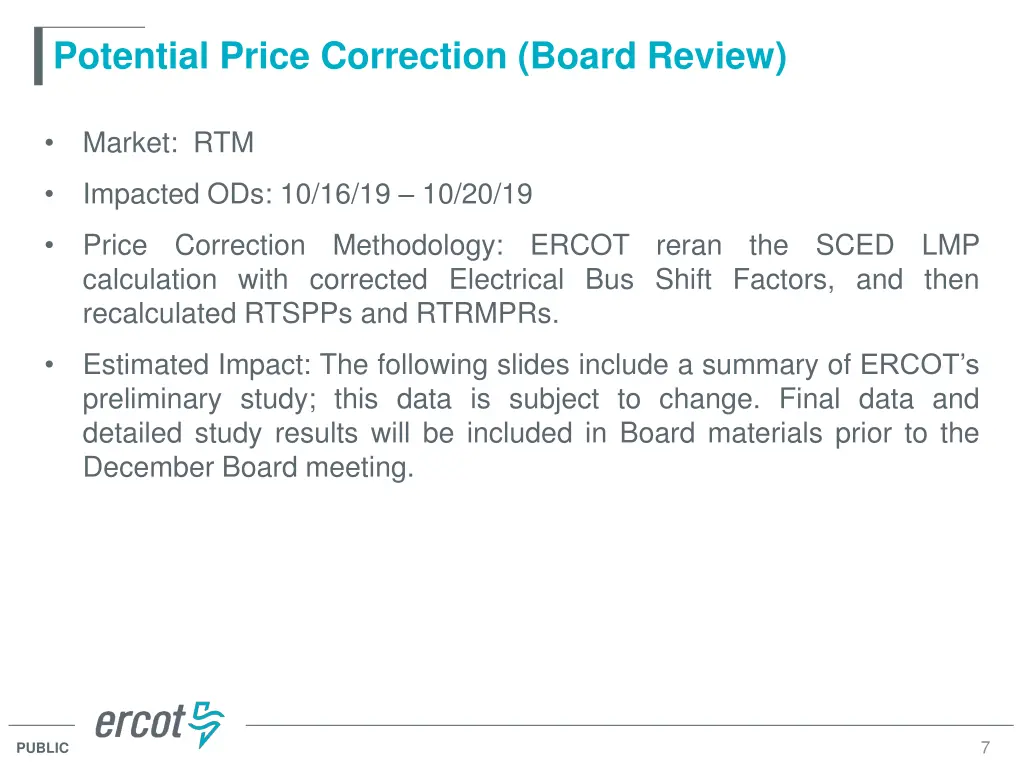 Potential Price Correction (Board Review)

• Market: RTM

• Impacted ODs: 10/16/19 – 10/20/19

• Price Correction Methodology: ERCOT reran the SCED LMP calculation with corrected Electrical Bus Shift Factors, and then recalculated RTSPPs and RTRMPRs.

• Estimated Impact: The following slides include a summary of ERCOT’s preliminary study; this data is subject to change. Final data and detailed study results will be included in Board materials prior to the December Board meeting.

ercot

PUBLIC

7